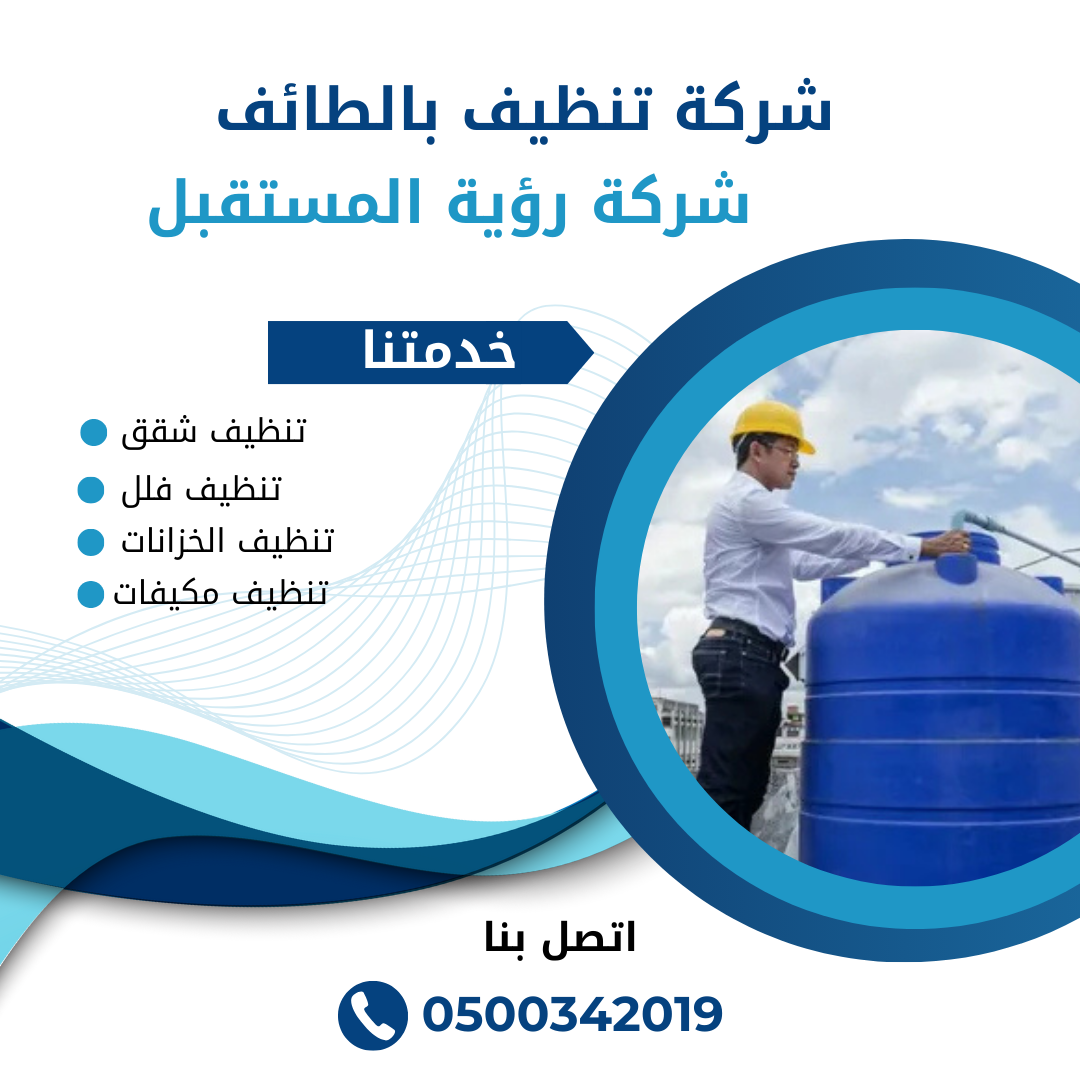 شركة تنظيف بالطائف
شركة رؤية المستقبل

خدمتنا

تنظيف شقق
تنظيف فلل
تنظيف الخزانات
تنظيف مكيفات

اتصل بنا

0500342019